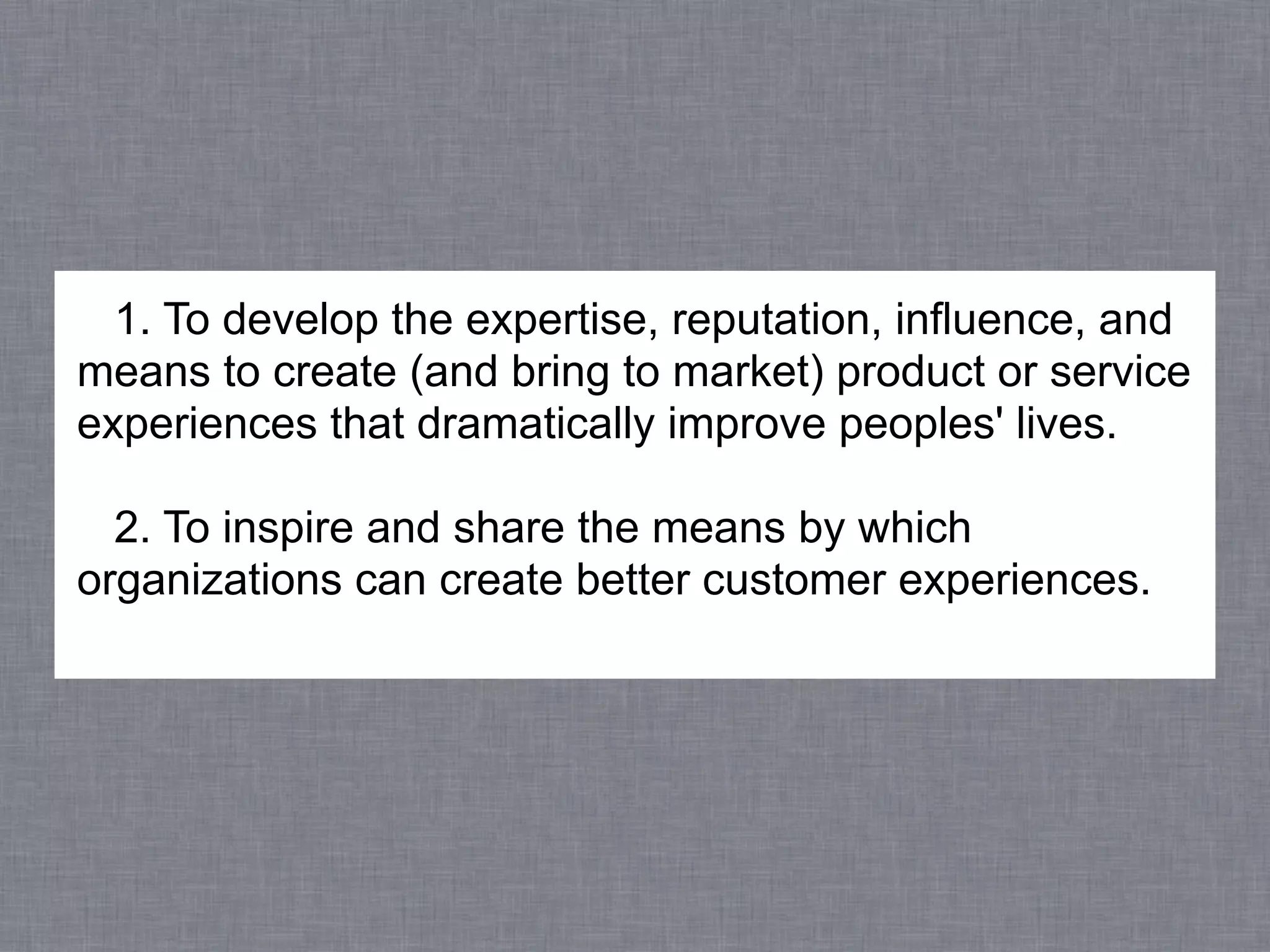 1. To develop the expertise, reputation, influence, and means to create (and bring to market) product or service experiences that dramatically improve peoples' lives.

2. To inspire and share the means by which organizations can create better customer experiences.